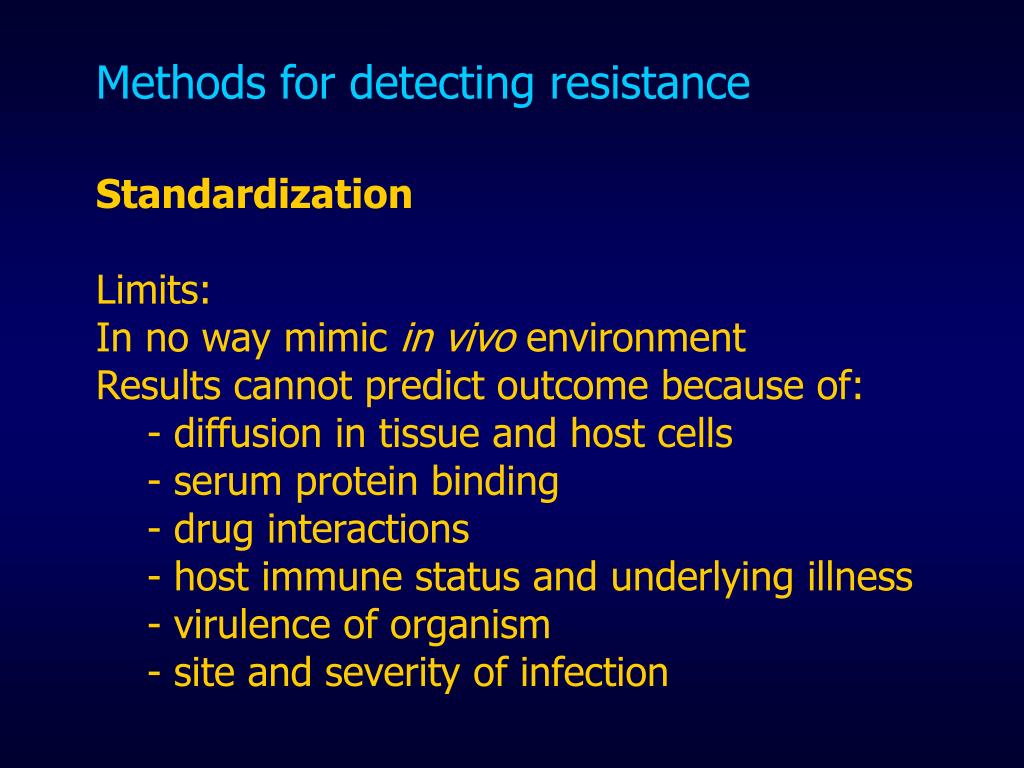 Methods for detecting resistance

Standardization

Limits:
In no way mimic in vivo environment
Results cannot predict outcome because of:
- diffusion in tissue and host cells
- serum protein binding
- drug interactions
- host immune status and underlying illness
- virulence of organism
- site and severity of infection